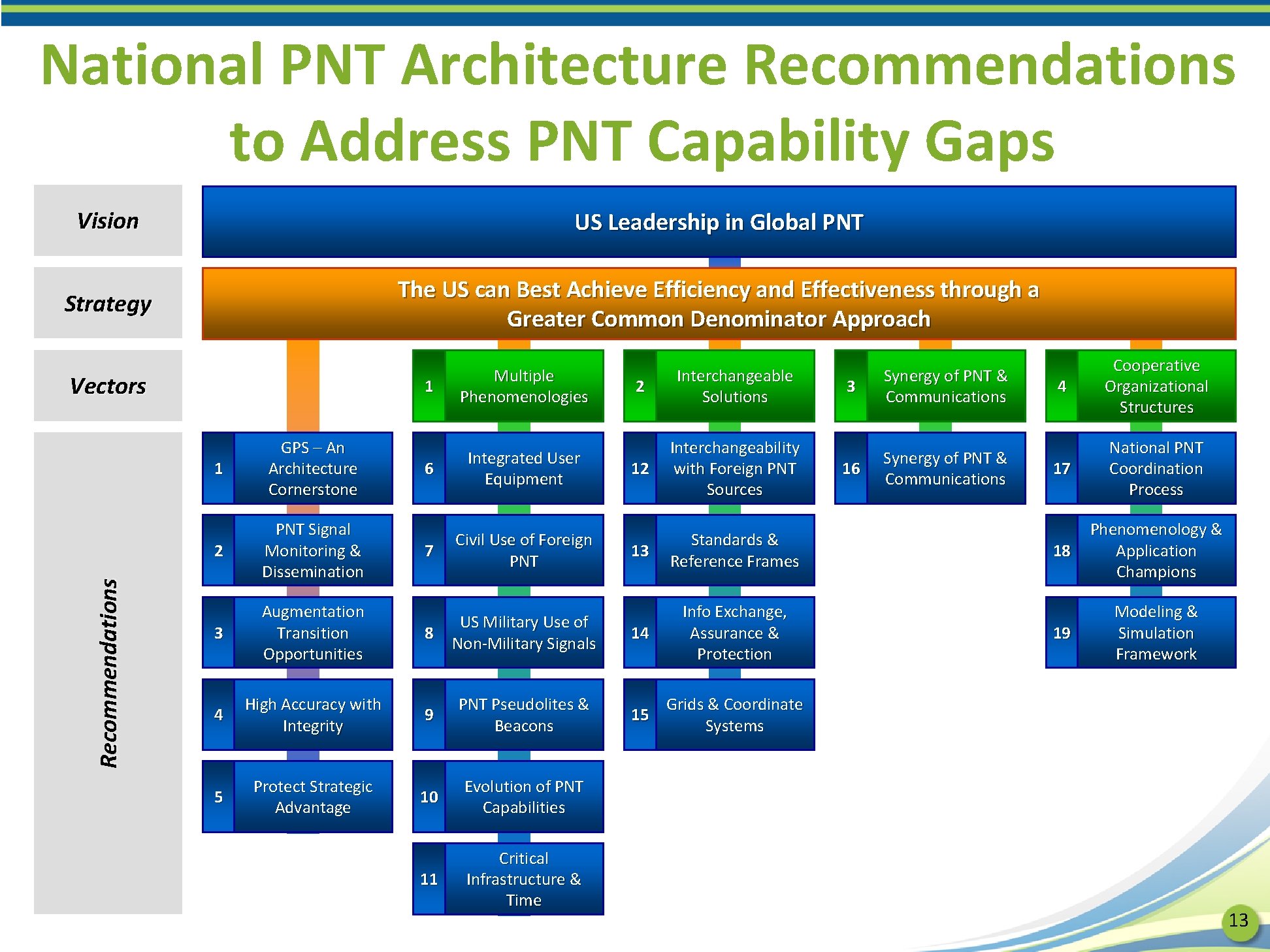 National PNT Architecture Recommendations to Address PNT Capability Gaps

Vision

US Leadership in Global PNT

Strategy

The US can Best Achieve Efficiency and Effectiveness through a Greater Common Denominator Approach

Vectors

1 Multiple Phenomenologies

2 Interchangeable Solutions

3 Synergy of PNT & Communications

4 Cooperative Organizational Structures

Recommendations

1 GPS – An Architecture Cornerstone

2 PNT Signal Monitoring & Dissemination

3 Augmentation Transition Opportunities

4 High Accuracy with Integrity

5 Protect Strategic Advantage

6 Integrated User Equipment

7 Civil Use of Foreign PNT

8 US Military Use of Non-Military Signals

9 PNT Pseudolites & Beacons

10 Evolution of PNT Capabilities

11 Critical Infrastructure & Time

12 Interchangeability with Foreign PNT Sources

13 Standards & Reference Frames

14 Info Exchange, Assurance & Protection

15 Grids & Coordinate Systems

16 Synergy of PNT & Communications

17 National PNT Coordination Process

18 Phenomenology & Application Champions

19 Modeling & Simulation Framework

13